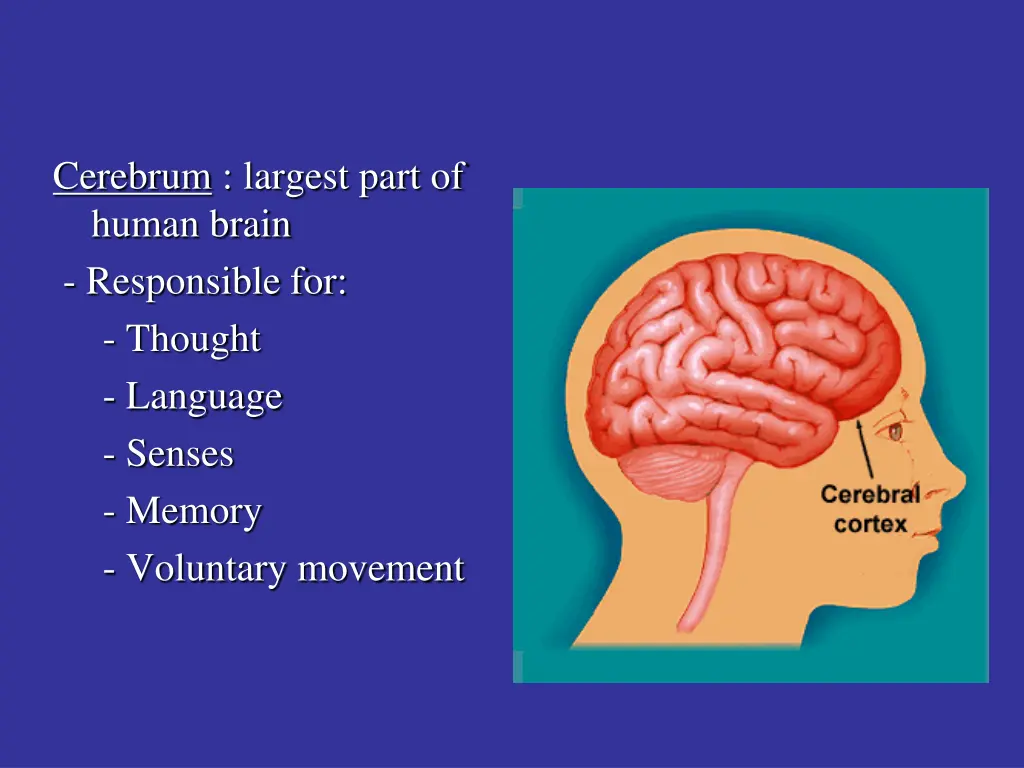 Cerebrum : largest part of human brain

- Responsible for:

- Thought

- Language

- Senses

- Memory

- Voluntary movement

Cerebral cortex